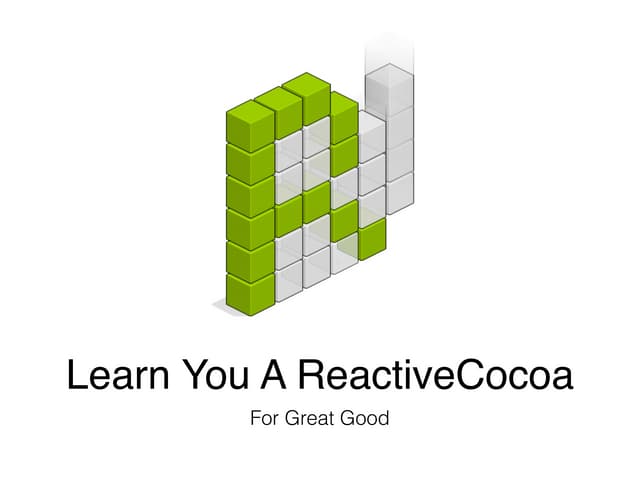 Learn You A ReactiveCocoa

For Great Good